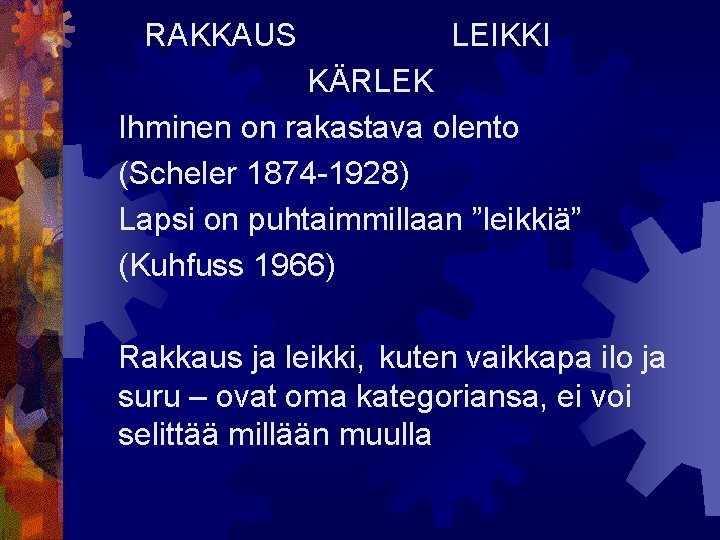 RAKKAUS LEIKKI
KÄRLEK

Ihminen on rakastava olento
(Scheler 1874-1928)
Lapsi on puhtaimmillaan ”leikkiä”
(Kuhfuss 1966)

Rakkaus ja leikki, kuten vaikkapa ilo ja suru – ovat oma kategoriansa, ei voi selittää millään muulla